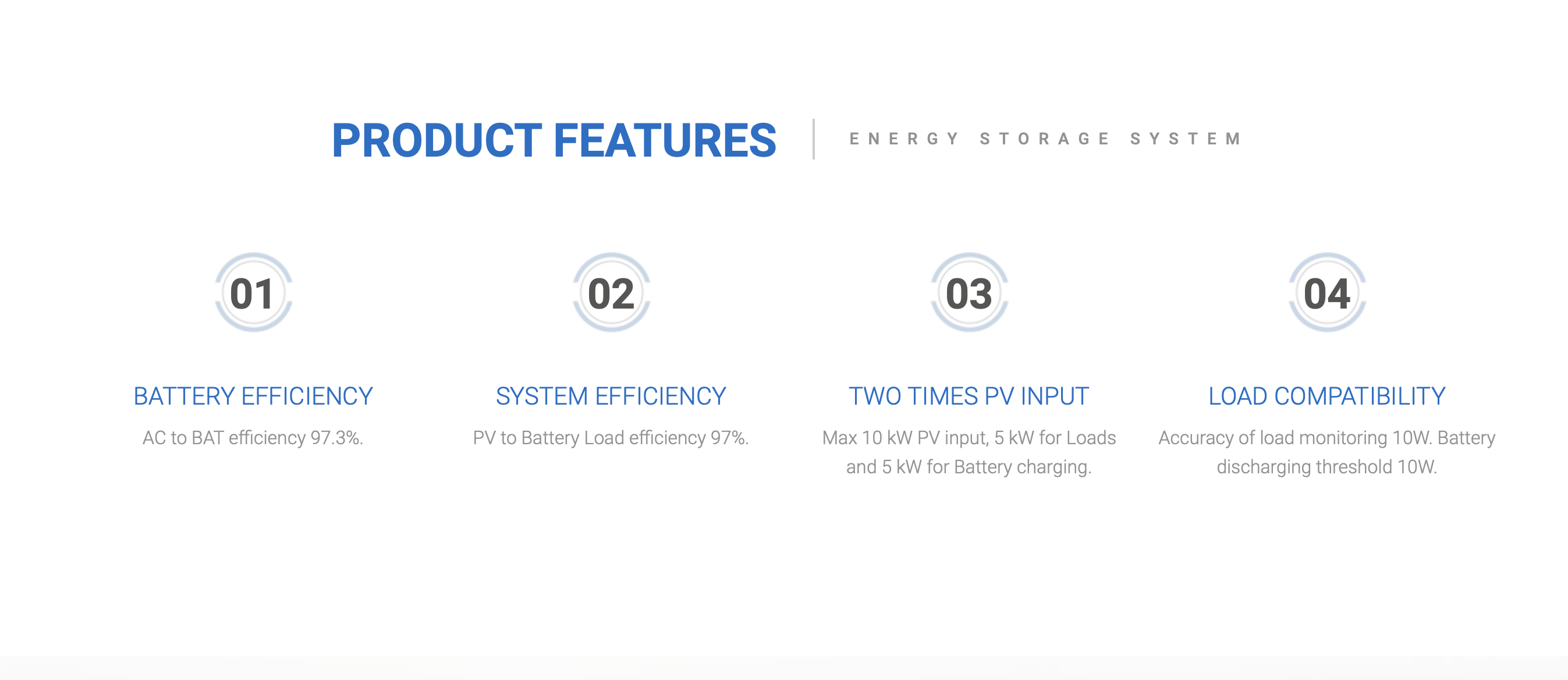 PRODUCT FEATURES

ENERGY STORAGE SYSTEM

01

BATTERY EFFICIENCY

AC to BAT efficiency 97.3%.

02

SYSTEM EFFICIENCY

PV to Battery Load efficiency 97%.

03

TWO TIMES PV INPUT

Max 10 kW PV input, 5 kW for Loads and 5 kW for Battery charging.

04

LOAD COMPATIBILITY

Accuracy of load monitoring 10W. Battery discharging threshold 10W.